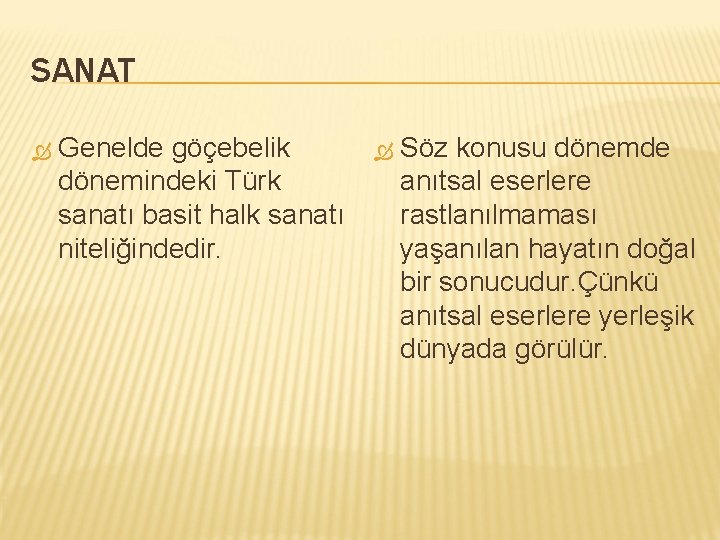 SANAT

Genelde göçebelik dönemindeki Türk sanatı basit halk sanatı niteliğindedir.

Söz konusu dönemde anıtsal eserlere rastlanılmaması yaşanılan hayatın doğal bir sonucudur.Çünkü anıtsal eserlere yerleşik dünyada görülür.